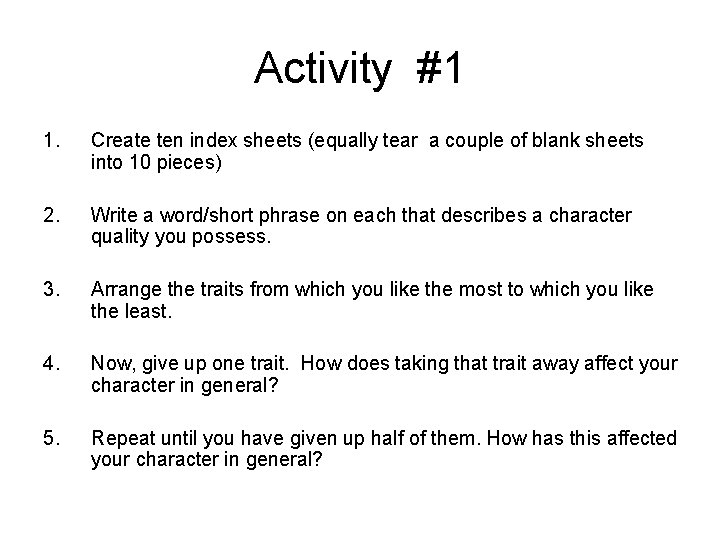 Activity #1

1. Create ten index sheets (equally tear a couple of blank sheets into 10 pieces)

2. Write a word/short phrase on each that describes a character quality you possess.

3. Arrange the traits from which you like the most to which you like the least.

4. Now, give up one trait. How does taking that trait away affect your character in general?

5. Repeat until you have given up half of them. How has this affected your character in general?